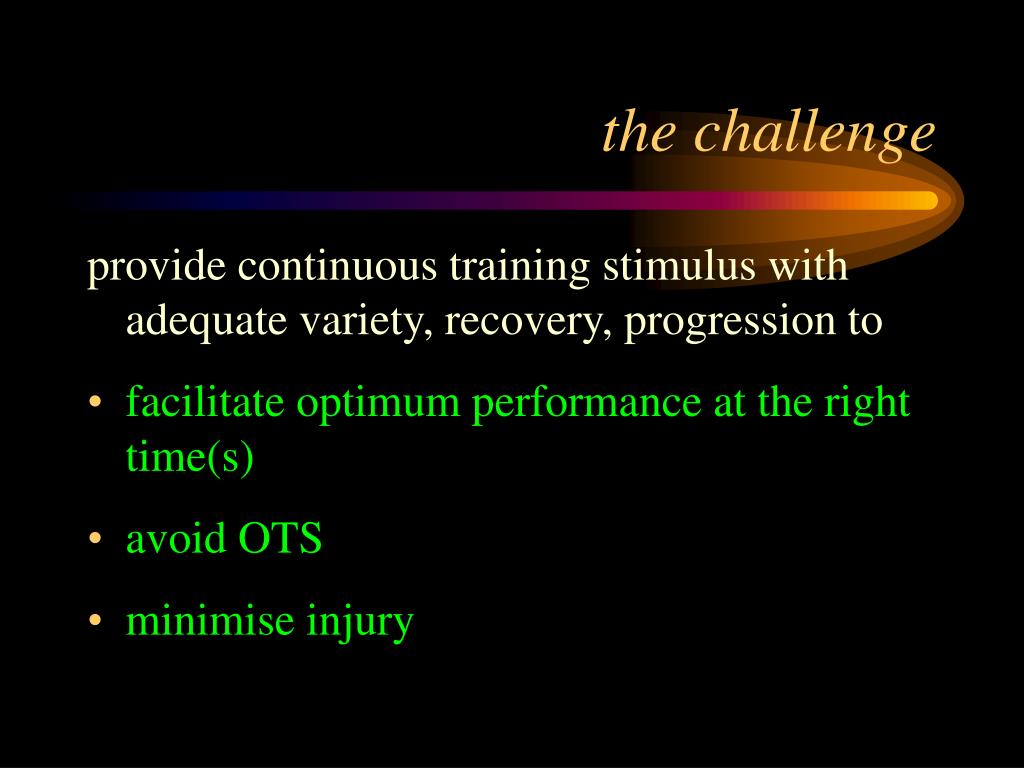 the challenge

provide continuous training stimulus with adequate variety, recovery, progression to

• facilitate optimum performance at the right time(s)
• avoid OTS
• minimise injury